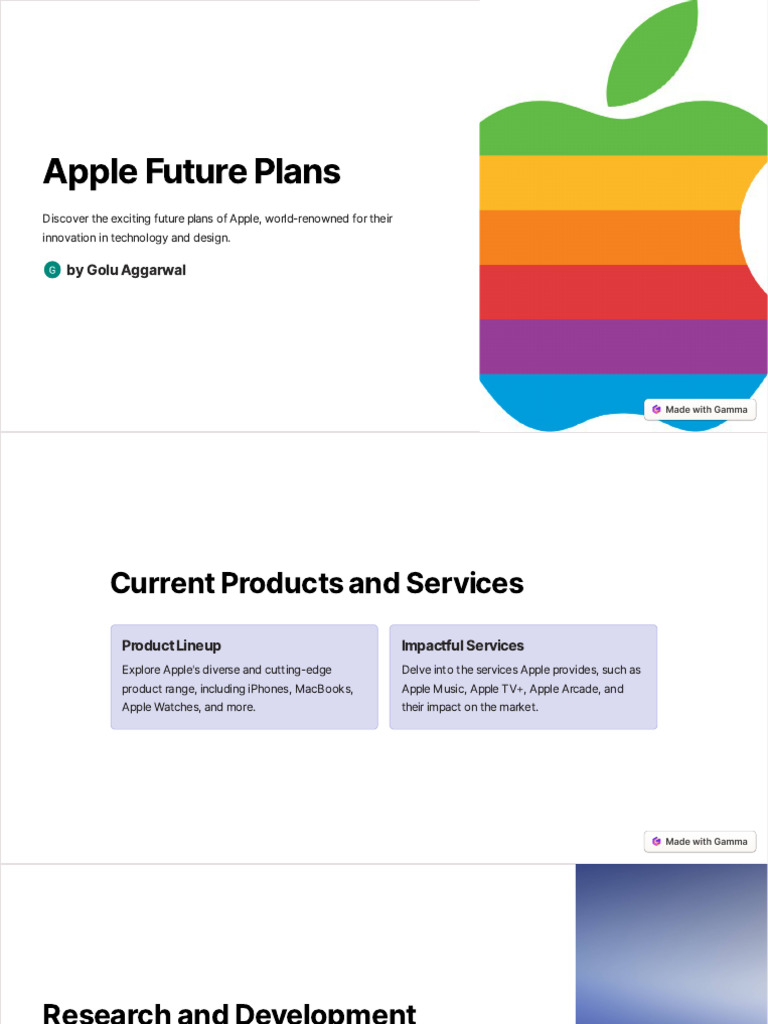 Apple Future Plans

Discover the exciting future plans of Apple, world-renowned for their innovation in technology and design.

G by Golu Aggarwal

Made with Gamma

Current Products and Services

Product Lineup

Explore Apple's diverse and cutting-edge product range, including iPhones, MacBooks, Apple Watches, and more.

Impactful Services

Delve into the services Apple provides, such as Apple Music, Apple TV+, Apple Arcade, and their impact on the market.

Made with Gamma

Research and Development